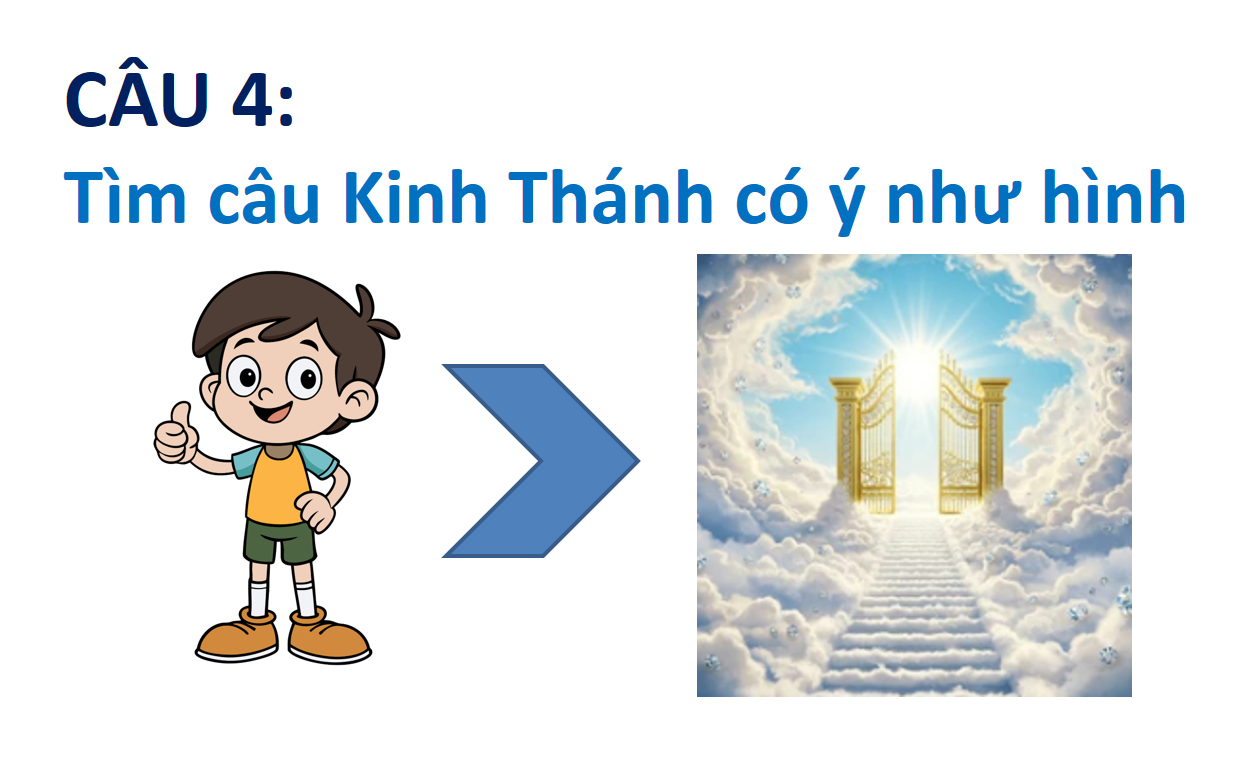 CÂU 4:
Tìm câu Kinh Thánh có ý như hình